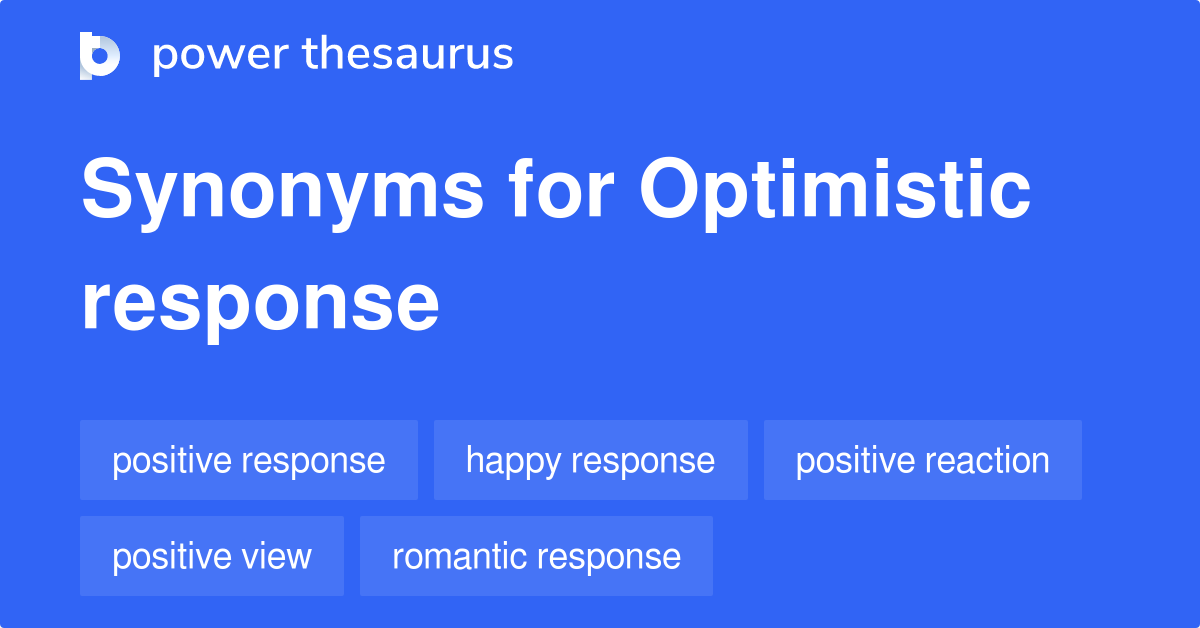 power thesaurus

Synonyms for Optimistic response

positive response
happy response
positive reaction
positive view
romantic response